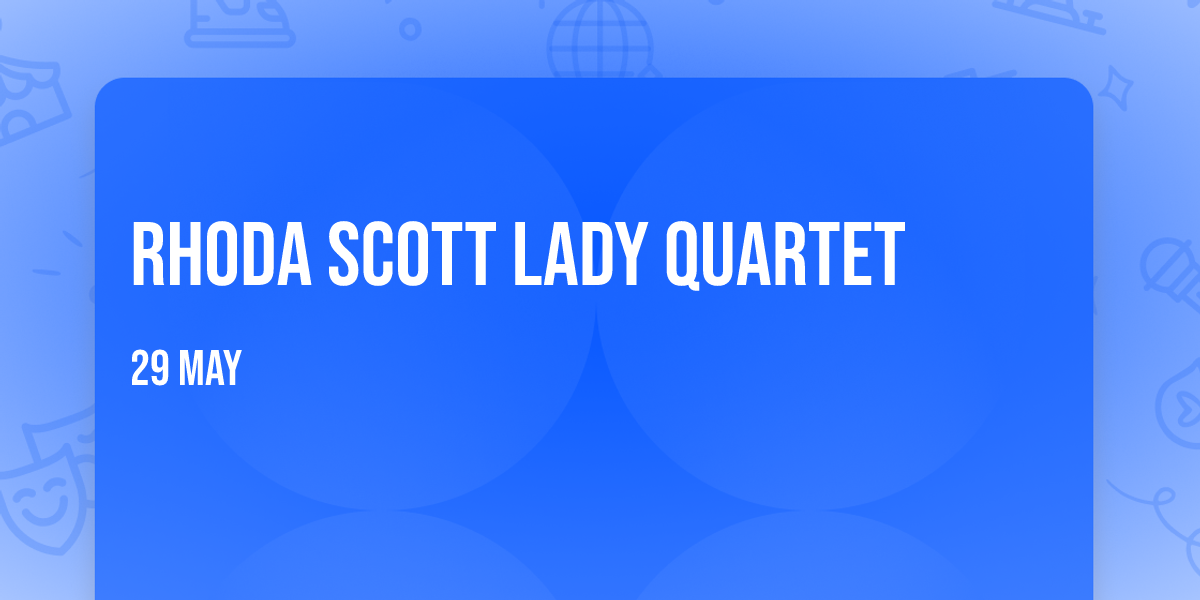 RHODA SCOTT LADY QUARTET

29 MAY